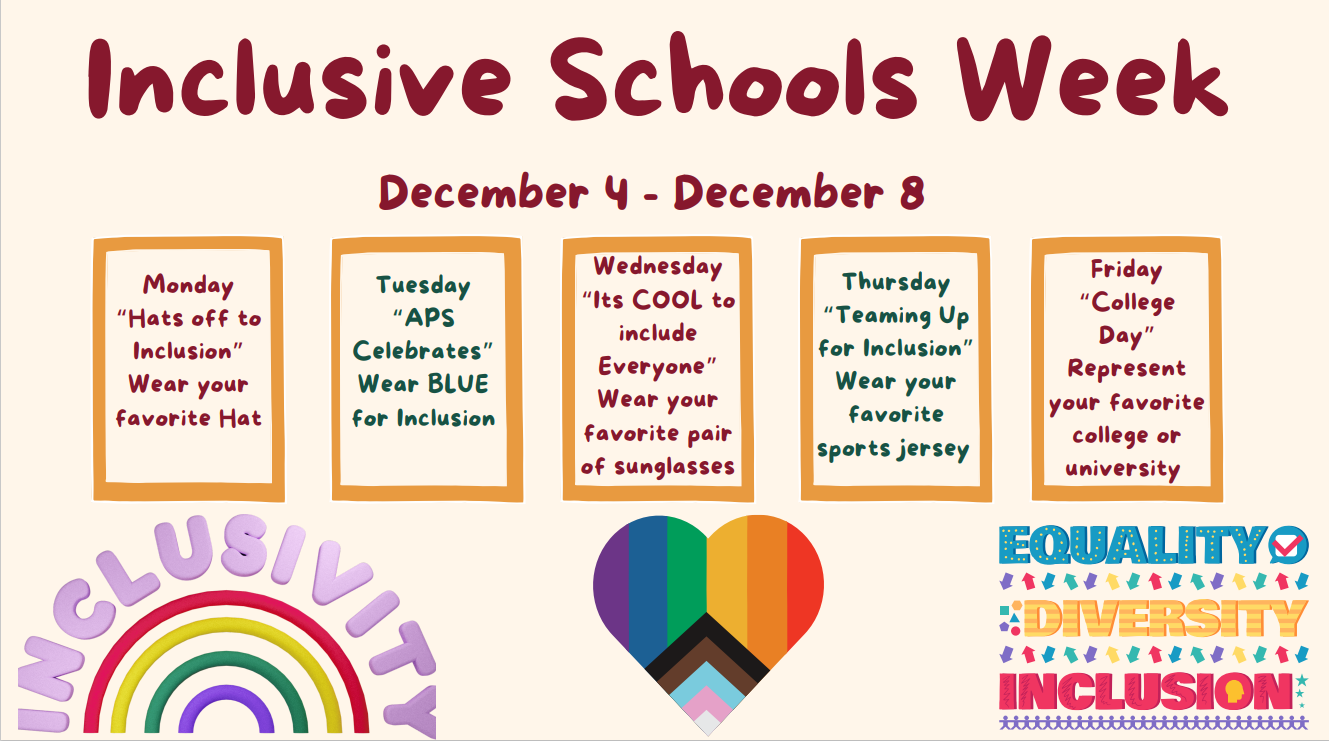 Inclusive Schools Week

December 4 - December 8

Monday
"Hats off to Inclusion"
Wear your favorite Hat

Tuesday
"APS Celebrates"
Wear BLUE for Inclusion

Wednesday
"Its COOL to include Everyone"
Wear your favorite pair of sunglasses

Thursday
"Teaming Up for Inclusion"
Wear your favorite sports jersey

Friday
"College Day"
Represent your favorite college or university

INCLUSIVITY

EQUALITY
DIVERSITY
INCLUSION